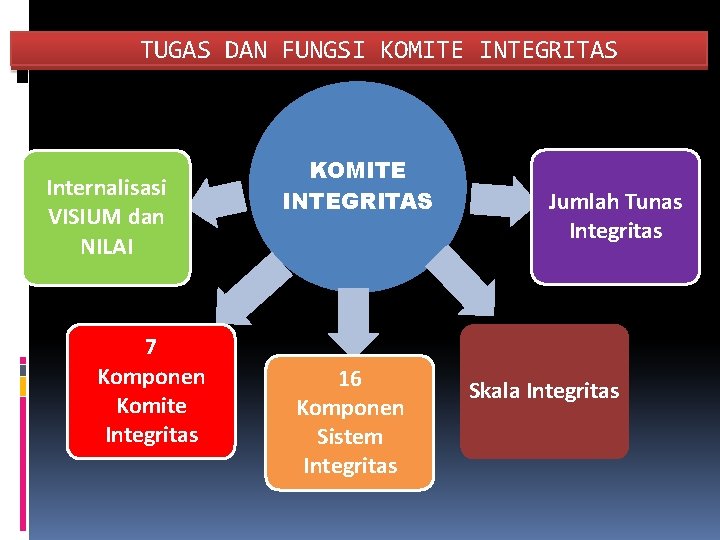 TUGAS DAN FUNGSI KOMITE INTEGRITAS

KOMITE INTEGRITAS

Internalisasi VISIUM dan NILAI

Jumlah Tunas Integritas

7 Komponen Komite Integritas

16 Komponen Sistem Integritas

Skala Integritas